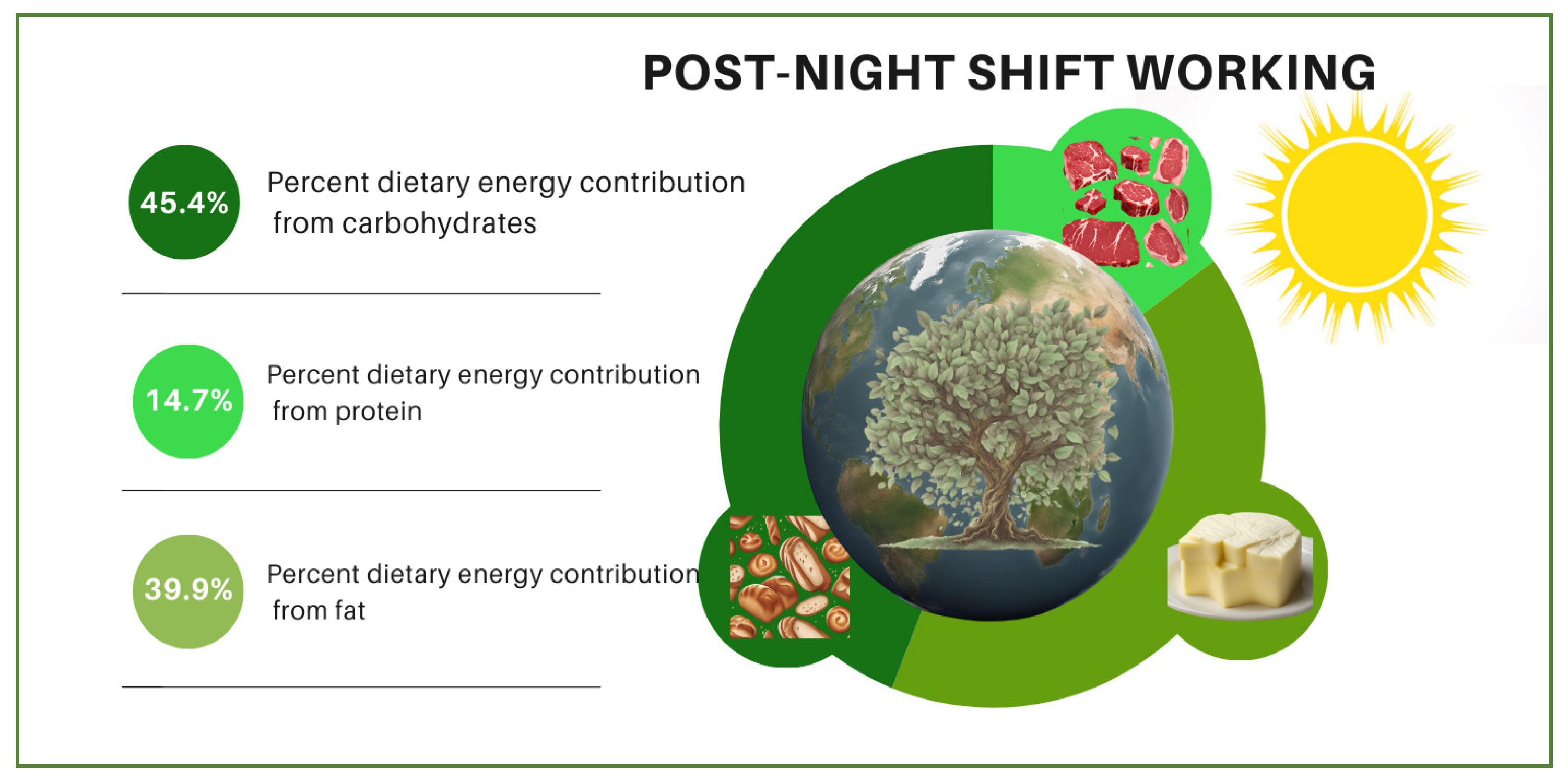 POST-NIGHT SHIFT WORKING

45.4%

Percent dietary energy contribution from carbohydrates

14.7%

Percent dietary energy contribution from protein

39.9%

Percent dietary energy contribution from fat